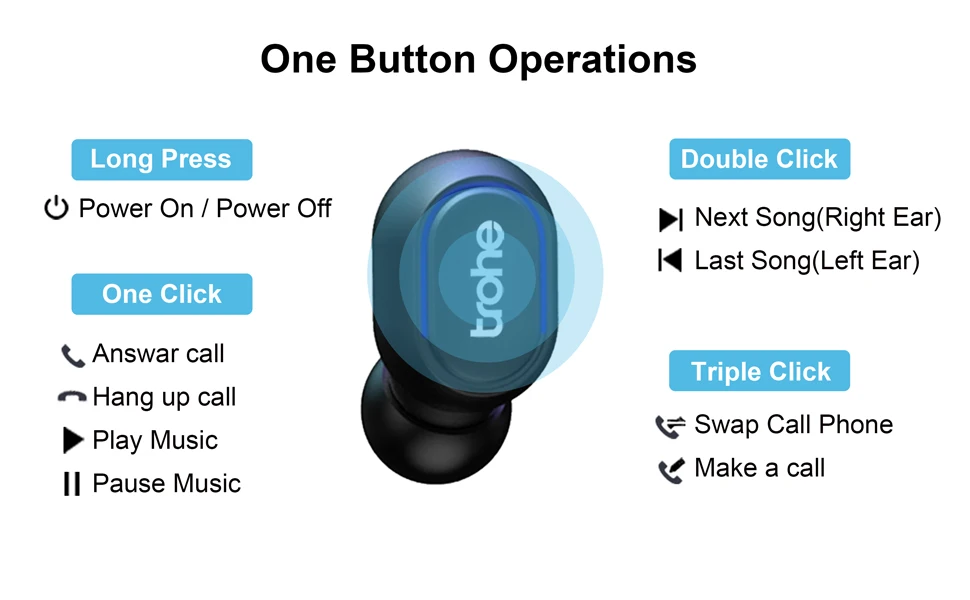 One Button Operations

Long Press

Power On / Power Off

One Click

Answar call

Hang up call

Play Music

Pause Music

trohe

Double Click

Next Song(Right Ear)

Last Song(Left Ear)

Triple Click

Swap Call Phone

Make a call